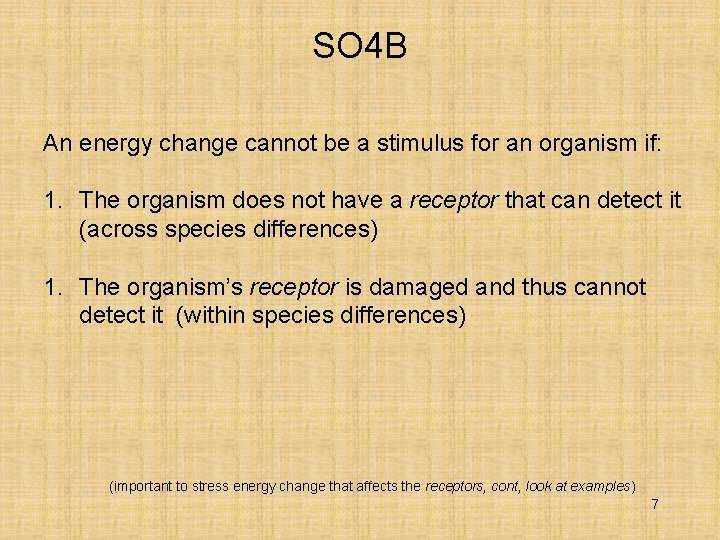 SO4B

An energy change cannot be a stimulus for an organism if:

1. The organism does not have a receptor that can detect it (across species differences)

1. The organism's receptor is damaged and thus cannot detect it (within species differences)

(important to stress energy change that affects the receptors, cont, look at examples)

7